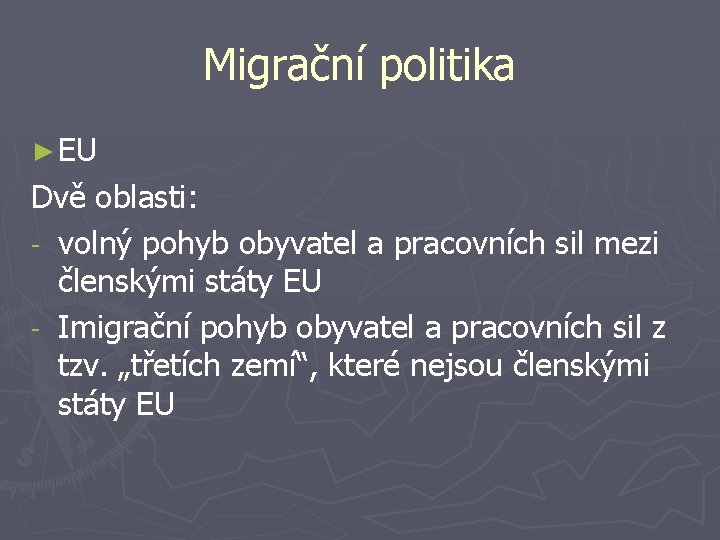 Migrační politika

► EU

Dvě oblasti:

- volný pohyb obyvatel a pracovních sil mezi členskými státy EU
- Imigrační pohyb obyvatel a pracovních sil z tzv. „třetích zemí“, které nejsou členskými státy EU